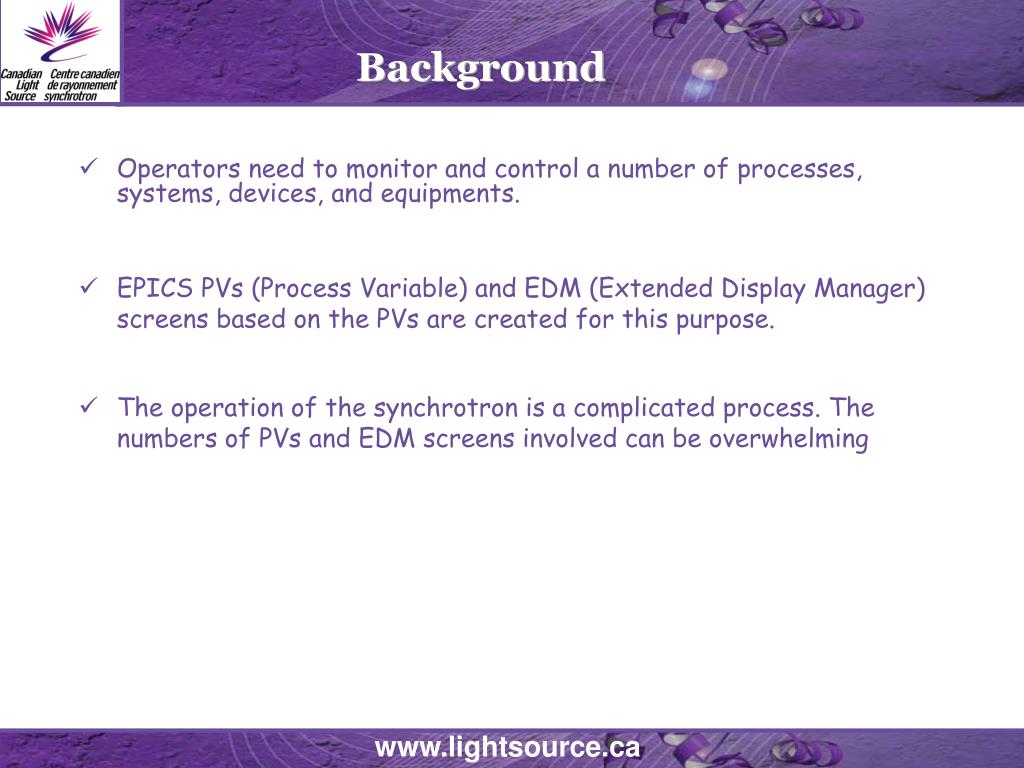 Canadian Light Source
Centre canadien de rayonnement synchrotron

Background

✓ Operators need to monitor and control a number of processes, systems, devices, and equipments.

✓ EPICS PVs (Process Variable) and EDM (Extended Display Manager) screens based on the PVs are created for this purpose.

✓ The operation of the synchrotron is a complicated process. The numbers of PVs and EDM screens involved can be overwhelming

www.lightsource.ca